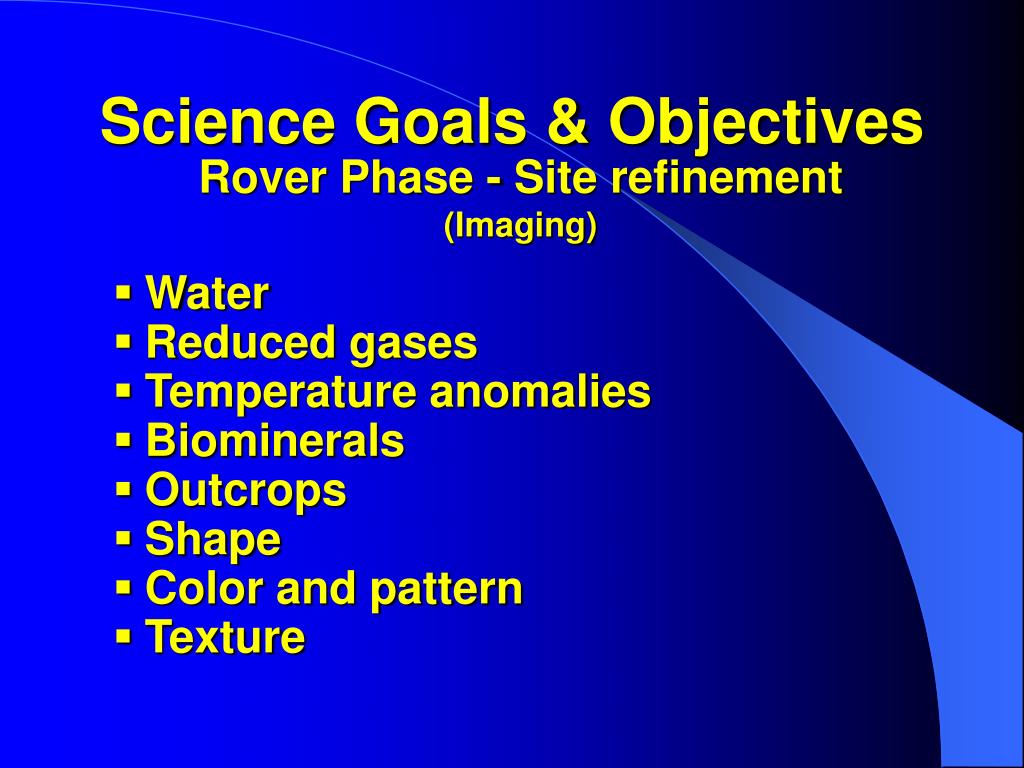 Science Goals & Objectives
Rover Phase - Site refinement
(Imaging)

▪ Water
▪ Reduced gases
▪ Temperature anomalies
▪ Biominerals
▪ Outcrops
▪ Shape
▪ Color and pattern
▪ Texture